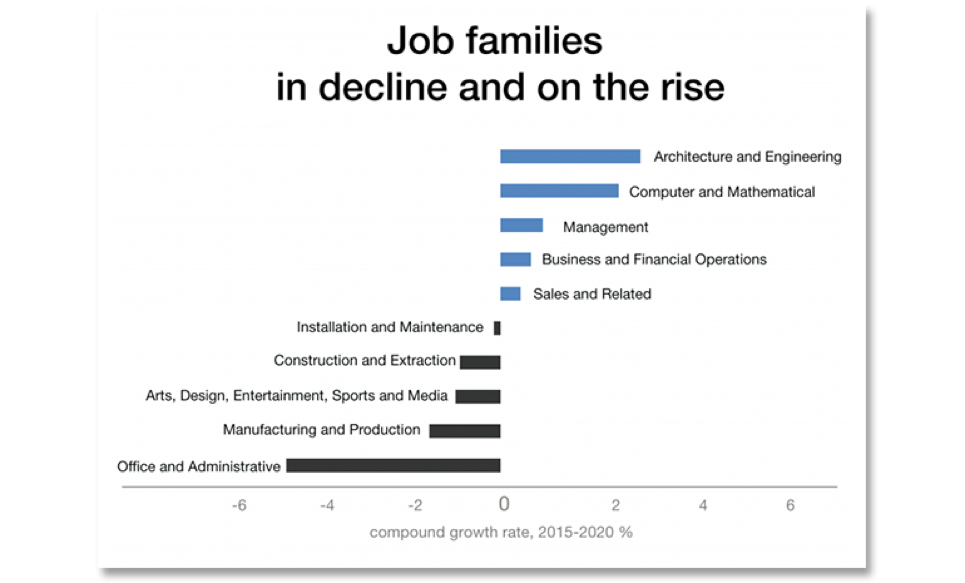 Job families
in decline and on the rise

Architecture and Engineering
Computer and Mathematical
Management
Business and Financial Operations
Sales and Related
Installation and Maintenance
Construction and Extraction
Arts, Design, Entertainment, Sports and Media
Manufacturing and Production
Office and Administrative

-6
-4
-2
0
2
4
6

compound growth rate, 2015-2020 %